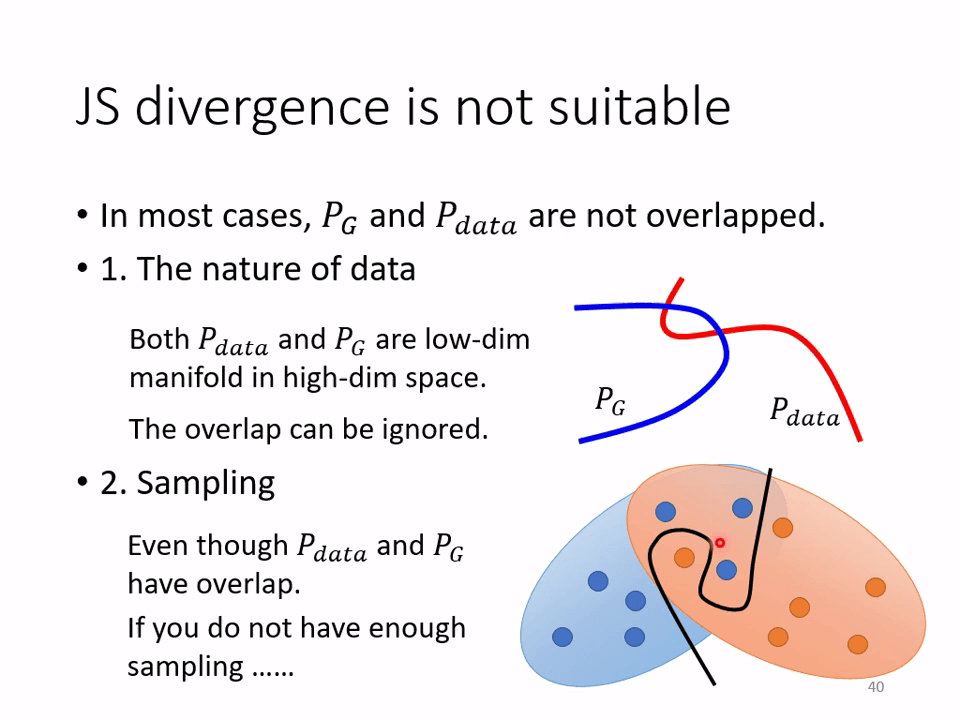 JS divergence is not suitable

• In most cases, $P_G$ and $P_{data}$ are not overlapped.

• 1. The nature of data

Both $P_{data}$ and $P_G$ are low-dim manifold in high-dim space.

The overlap can be ignored.

$P_G$

$P_{data}$

• 2. Sampling

Even though $P_{data}$ and $P_G$ have overlap.

If you do not have enough sampling ……

40